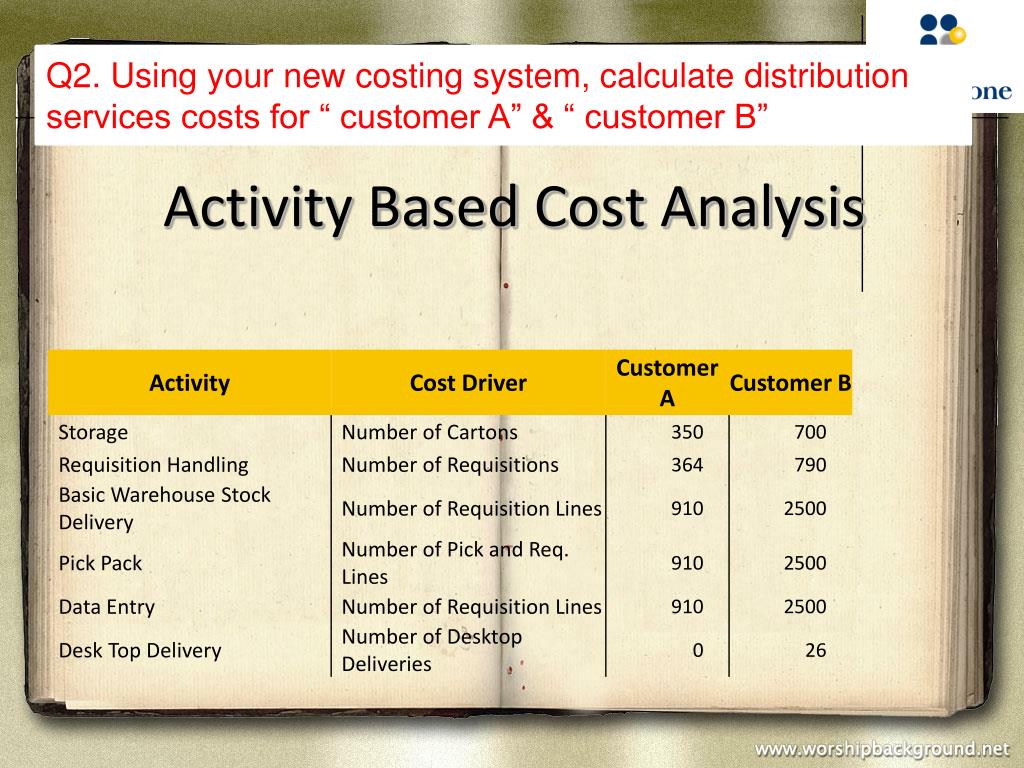 Q2. Using your new costing system, calculate distribution services costs for “ customer A” & “ customer B”

one

Activity Based Cost Analysis

| Activity | Cost Driver | Customer A | Customer B |
|---|---|---|---|
| Storage | Number of Cartons | 350 | 700 |
| Requisition Handling | Number of Requisitions | 364 | 790 |
| Basic Warehouse Stock Delivery | Number of Requisition Lines | 910 | 2500 |
| Pick Pack | Number of Pick and Req. Lines | 910 | 2500 |
| Data Entry | Number of Requisition Lines | 910 | 2500 |
| Desk Top Delivery | Number of Desktop Deliveries | 0 | 26 |

www.worshipbackground.net